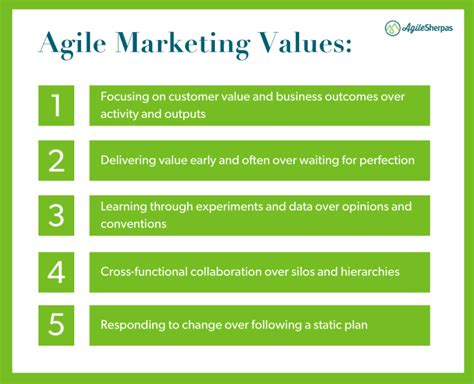 AgileSherpas

Agile Marketing Values:

1 Focusing on customer value and business outcomes over activity and outputs

2 Delivering value early and often over waiting for perfection

3 Learning through experiments and data over opinions and conventions

4 Cross-functional collaboration over silos and hierarchies

5 Responding to change over following a static plan